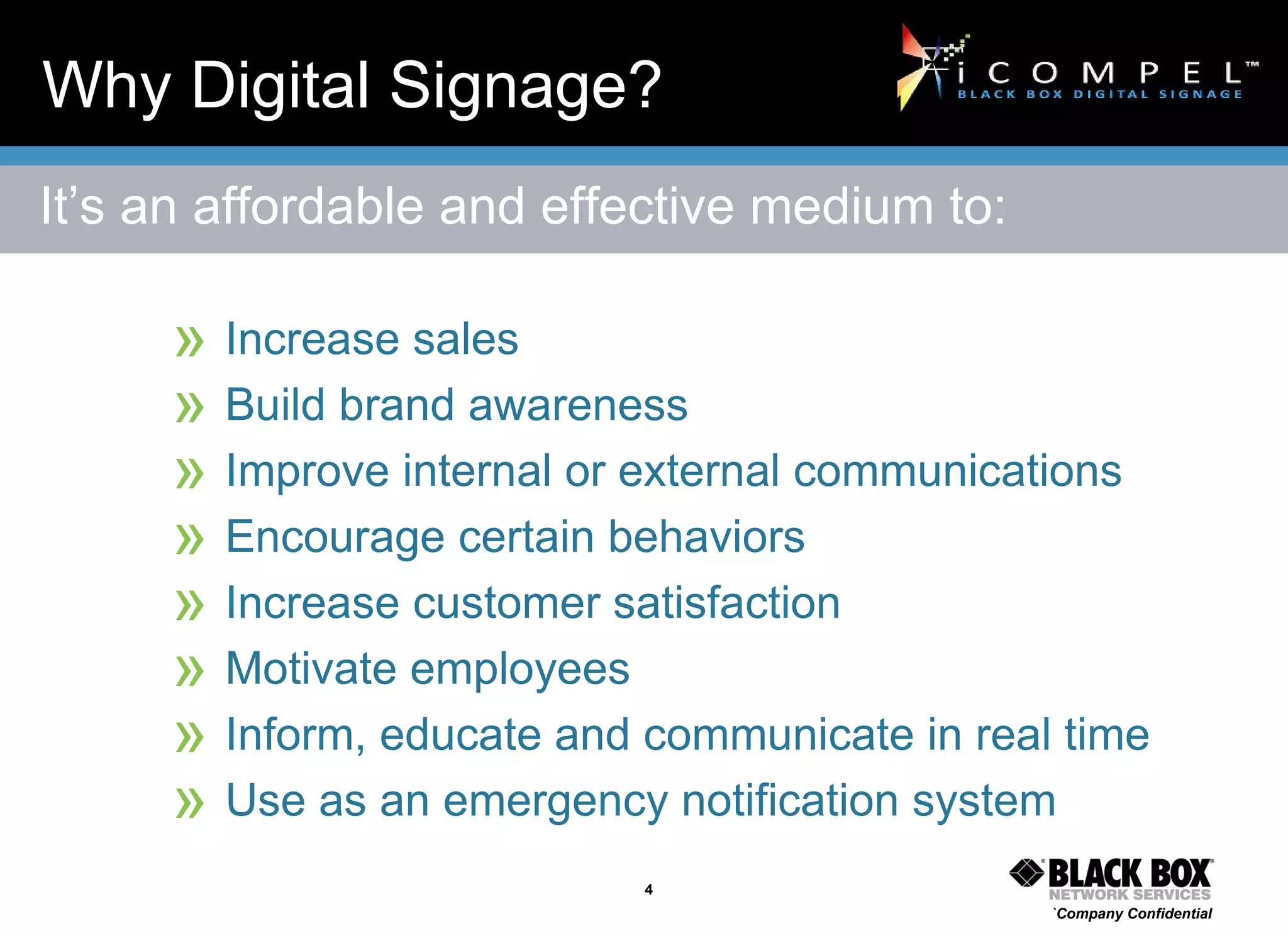 Why Digital Signage?

iCOMPEL™
BLACK BOX DIGITAL SIGNAGE

It’s an affordable and effective medium to:

» Increase sales
» Build brand awareness
» Improve internal or external communications
» Encourage certain behaviors
» Increase customer satisfaction
» Motivate employees
» Inform, educate and communicate in real time
» Use as an emergency notification system

4

BLACK BOX®
NETWORK SERVICES
`Company Confidential